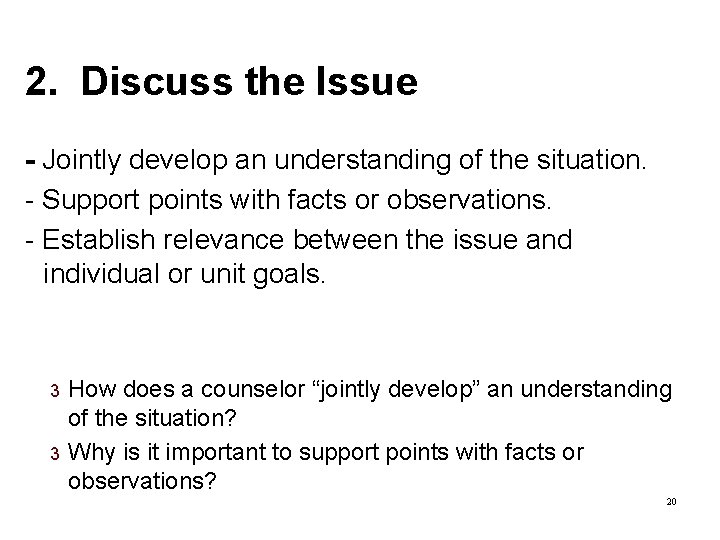 2. Discuss the Issue

- Jointly develop an understanding of the situation.
- Support points with facts or observations.
- Establish relevance between the issue and individual or unit goals.

3 How does a counselor “jointly develop” an understanding of the situation?
3 Why is it important to support points with facts or observations?

20